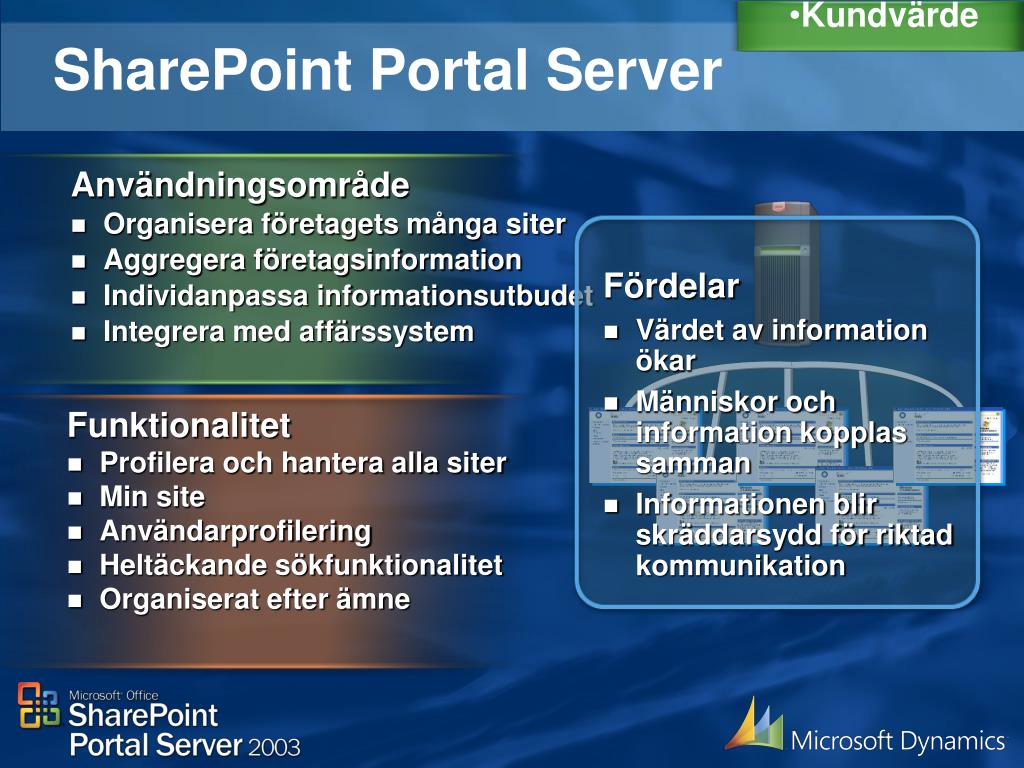 •Kundvärde

SharePoint Portal Server

Användningsområde
- Organisera företagets många siter
- Aggregera företagsinformation
- Individanpassa informationsutbudet
- Integrera med affärssystem

Funktionalitet
- Profilera och hantera alla siter
- Min site
- Användarprofilering
- Heltäckande sökfunktionalitet
- Organiserat efter ämne

Fördelar
- Värdet av information ökar
- Människor och information kopplas samman
- Informationen blir skräddarsydd för riktad kommunikation

Microsoft Office SharePoint Portal Server 2003

Microsoft Dynamics